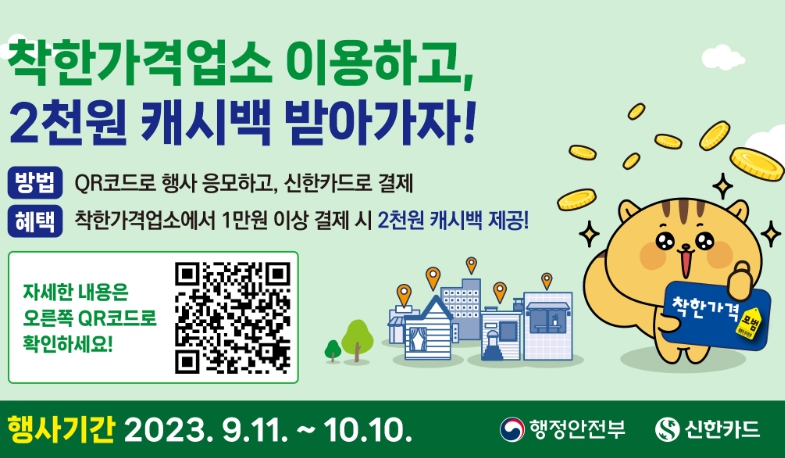 착한가격업소 이용하고,
2천원 캐시백 받아가자!

방법 QR코드로 행사 응모하고, 신한카드로 결제
혜택 착한가격업소에서 1만원 이상 결제 시 2천원 캐시백 제공!

자세한 내용은
오른쪽 QR코드로
확인하세요!

착한가격 모범

행사기간 2023. 9.11. ~ 10.10.

행정안전부 신한카드